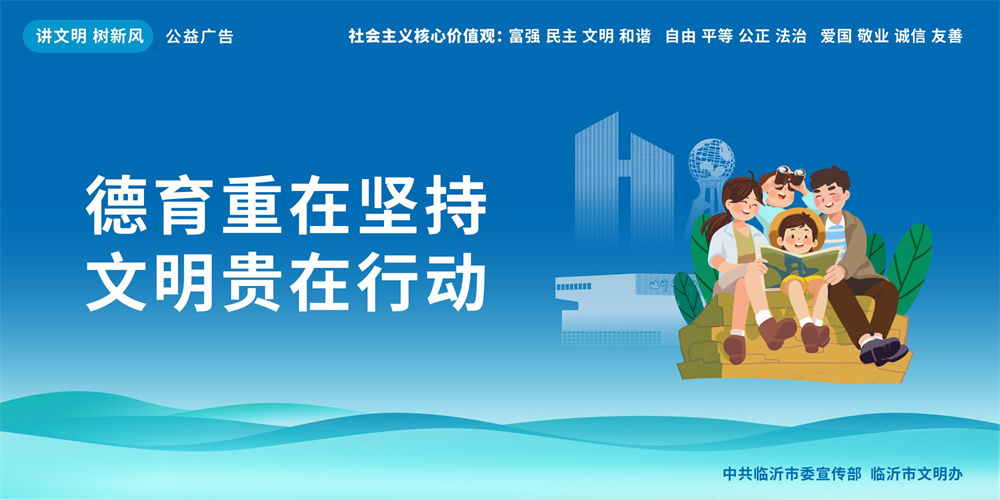 讲文明 树新风 公益广告

社会主义核心价值观：富强 民主 文明 和谐 自由 平等 公正 法治 爱国 敬业 诚信 友善

德育重在坚持
文明贵在行动

中共临沂市委宣传部 临沂市文明办